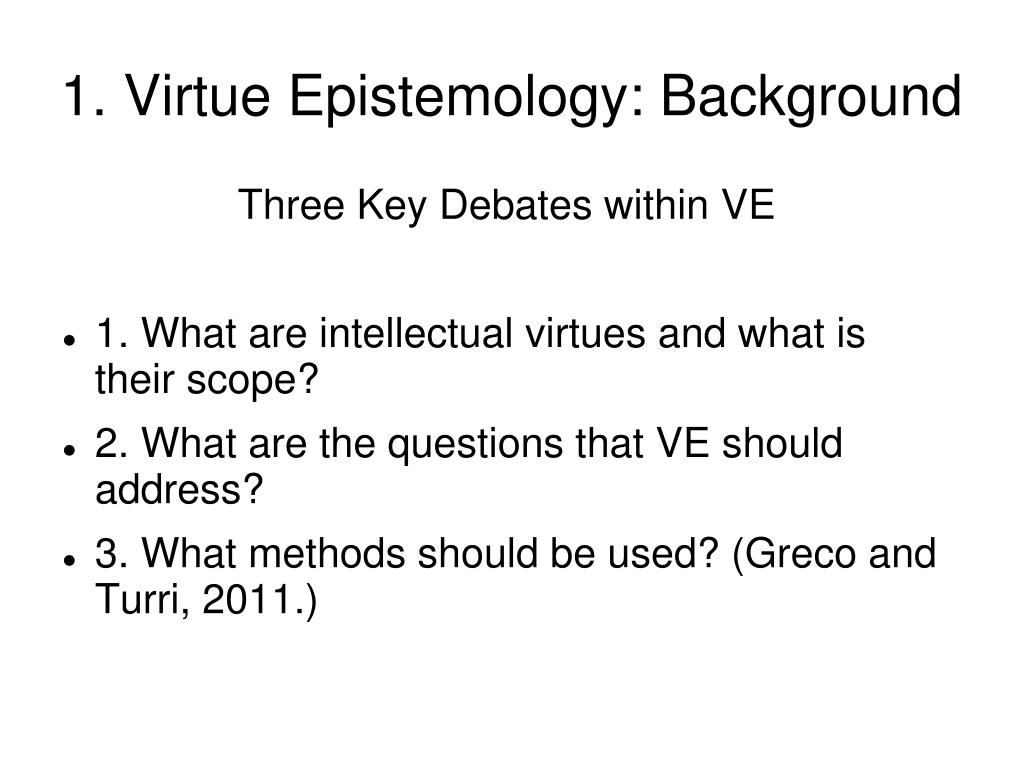 1. Virtue Epistemology: Background

Three Key Debates within VE

- 1. What are intellectual virtues and what is their scope?
- 2. What are the questions that VE should address?
- 3. What methods should be used? (Greco and Turri, 2011.)